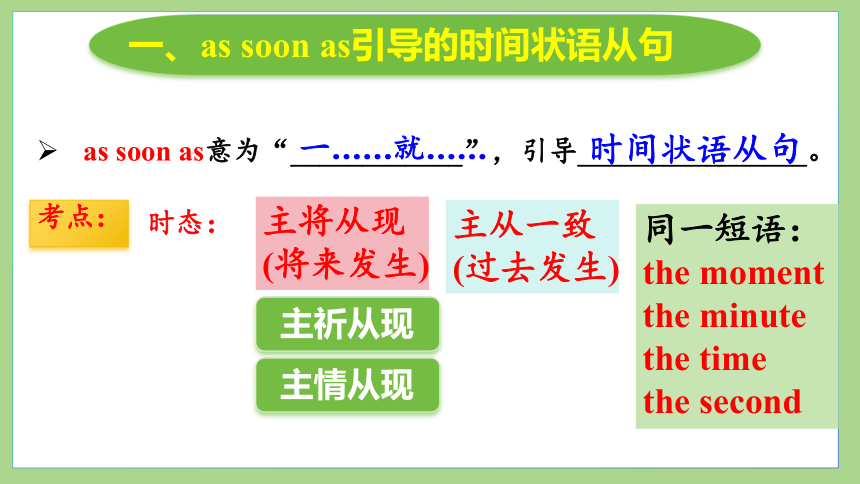 一、as soon as引导的时间状语从句

➢ as soon as意为“一……就……”，引导时间状语从句。

考点：

时态：

主将从现
(将来发生)

主祈从现

主情从现

主从一致
(过去发生)

同一短语：
the moment
the minute
the time
the second